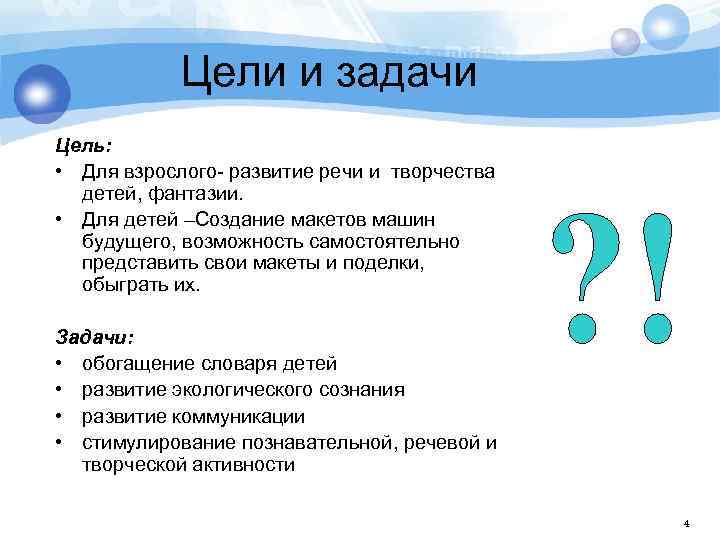 Цели и задачи

Цель:

• Для взрослого- развитие речи и творчества детей, фантазии.
• Для детей –Создание макетов машин будущего, возможность самостоятельно представить свои макеты и поделки, обыграть их.

Задачи:

• обогащение словаря детей
• развитие экологического сознания
• развитие коммуникации
• стимулирование познавательной, речевой и творческой активности

?!

4